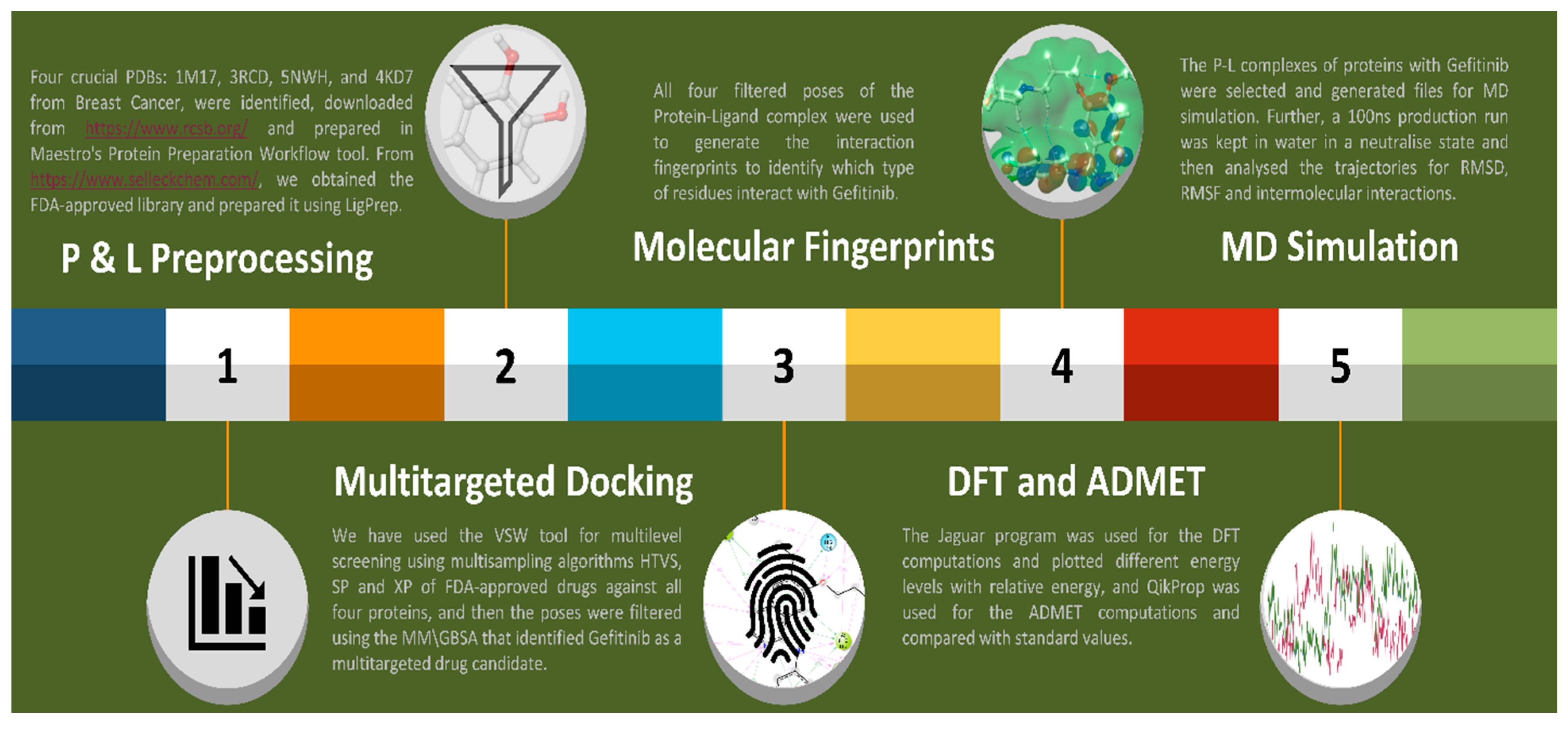 Four crucial PDBs: 1M17, 3RCD, 5NWH, and 4KD7 from Breast Cancer, were identified, downloaded from https://www.rcsb.org/ and prepared in Maestro's Protein Preparation Workflow tool. From https://www.selleckchem.com/, we obtained the FDA-approved library and prepared it using LigPrep.

P & L Preprocessing

All four filtered poses of the Protein-Ligand complex were used to generate the interaction fingerprints to identify which type of residues interact with Gefitinib.

Molecular Fingerprints

The P-L complexes of proteins with Gefitinib were selected and generated files for MD simulation. Further, a 100ns production run was kept in water in a neutralise state and then analysed the trajectories for RMSD, RMSF and intermolecular interactions.

MD Simulation

1

2

3

4

5

Multitargeted Docking

We have used the VSW tool for multilevel screening using multisampling algorithms HTVS, SP and XP of FDA-approved drugs against all four proteins, and then the poses were filtered using the MM\GBSA that identified Gefitinib as a multitargeted drug candidate.

DFT and ADMET

The Jaguar program was used for the DFT computations and plotted different energy levels with relative energy, and QikProp was used for the ADMET computations and compared with standard values.